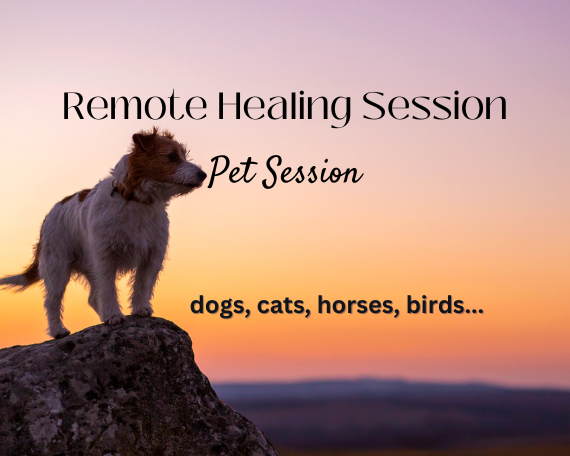 Remote Healing Session

Pet Session

dogs, cats, horses, birds...